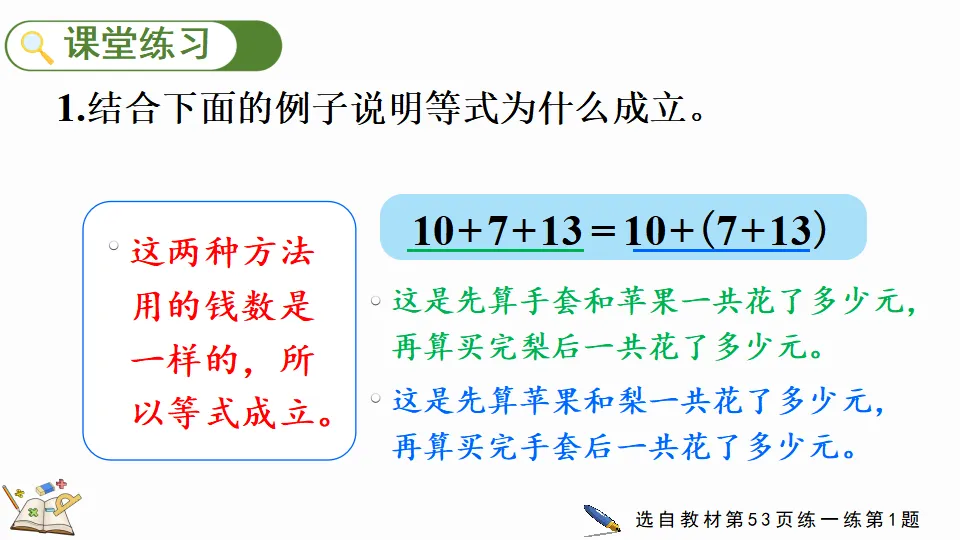 课堂练习

1.结合下面的例子说明等式为什么成立。

这两种方法用的钱数是一样的，所以等式成立。

$10+7+13=10+(7+13)$

这是先算手套和苹果一共花了多少元，再算买完梨后一共花了多少元。

这是先算苹果和梨一共花了多少元，再算买完手套后一共花了多少元。

选自教材第53页练一练第1题